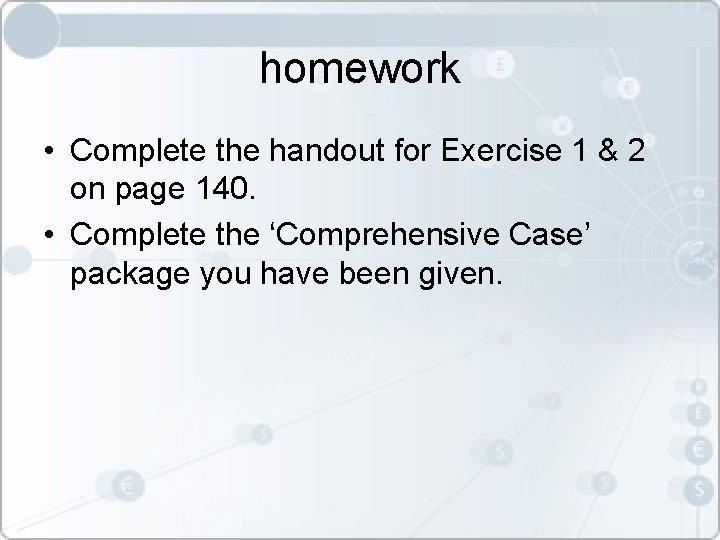 homework

• Complete the handout for Exercise 1 & 2 on page 140.
• Complete the ‘Comprehensive Case’ package you have been given.